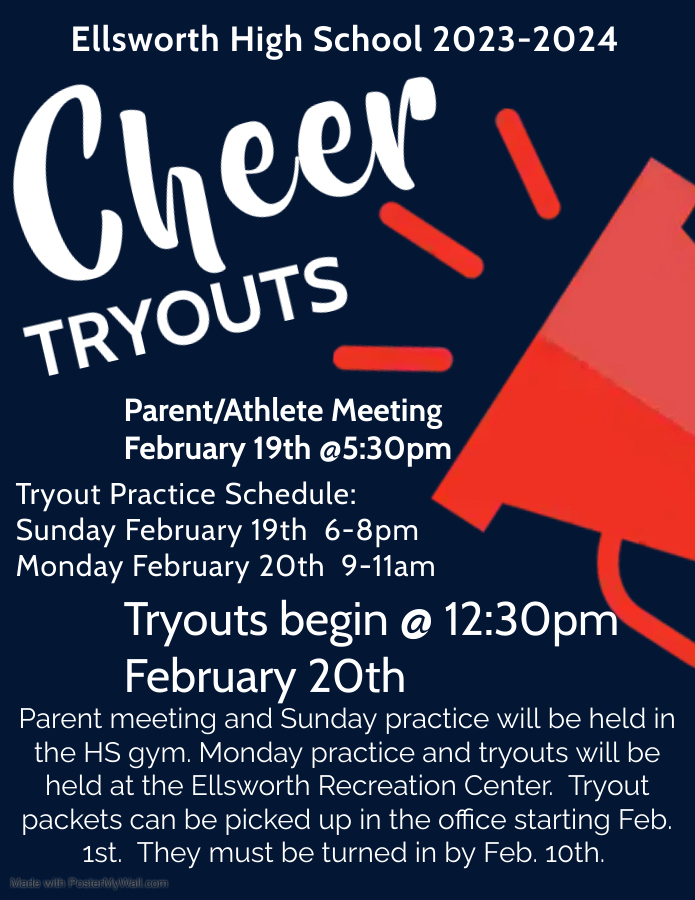 Ellsworth High School 2023-2024

Cheer

TRYOUTS

Parent/Athlete Meeting
February 19th @5:30pm

Tryout Practice Schedule:
Sunday February 19th 6-8pm
Monday February 20th 9-11am

Tryouts begin @ 12:30pm
February 20th

Parent meeting and Sunday practice will be held in the HS gym. Monday practice and tryouts will be held at the Ellsworth Recreation Center. Tryout packets can be picked up in the office starting Feb. 1st. They must be turned in by Feb. 10th.

Made with PosterMyWall.com